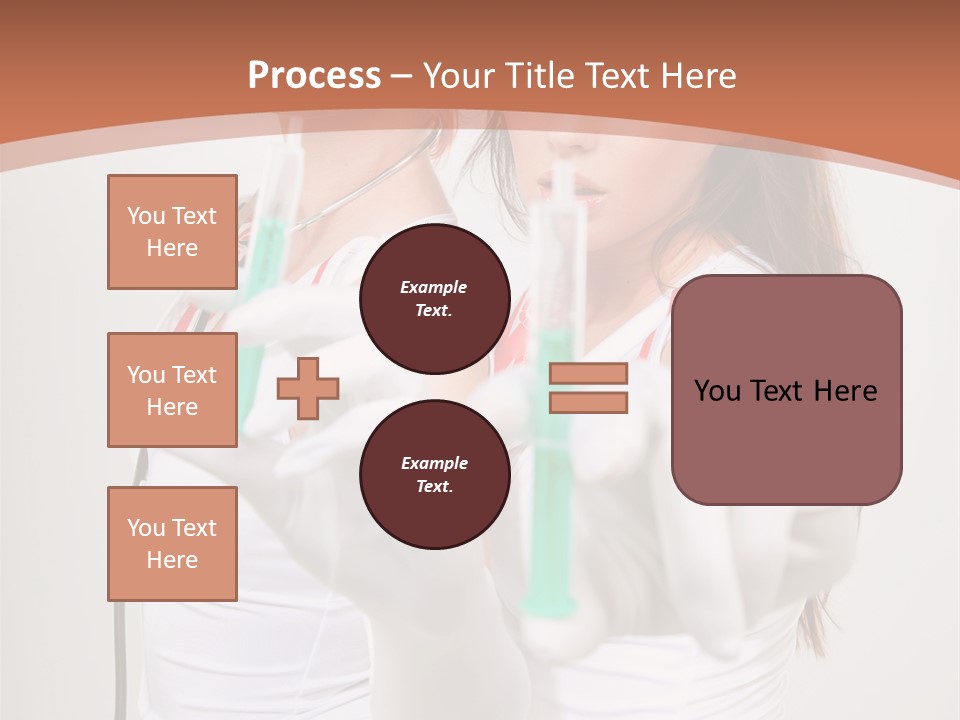 Process – Your Title Text Here

You Text Here

You Text Here

You Text Here

Example Text.

Example Text.

You Text Here